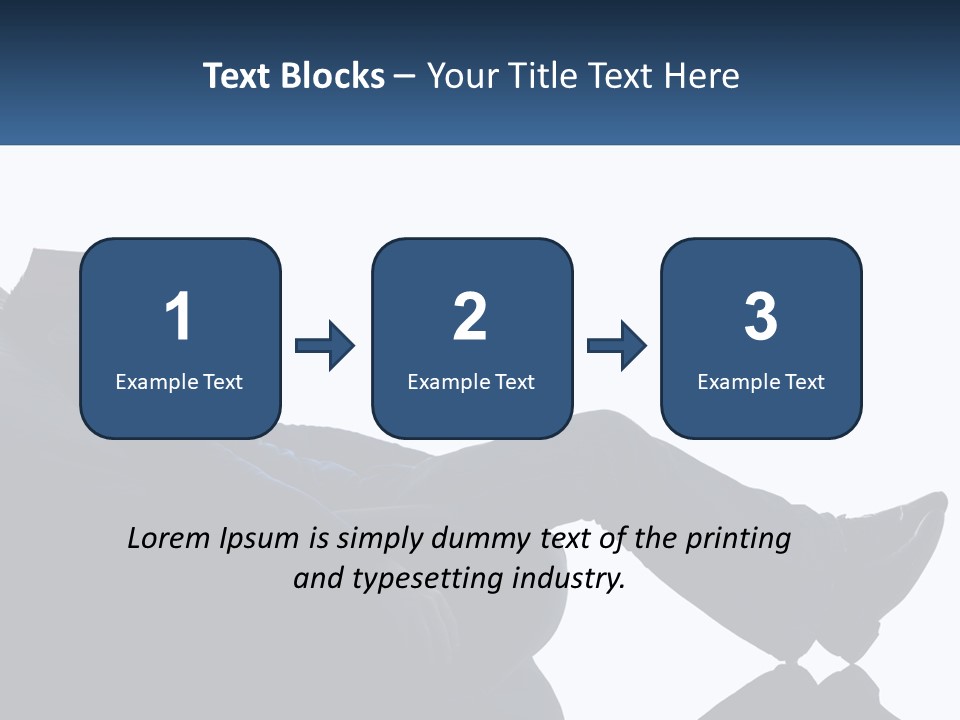 Text Blocks – Your Title Text Here

1
Example Text

2
Example Text

3
Example Text

Lorem Ipsum is simply dummy text of the printing and typesetting industry.